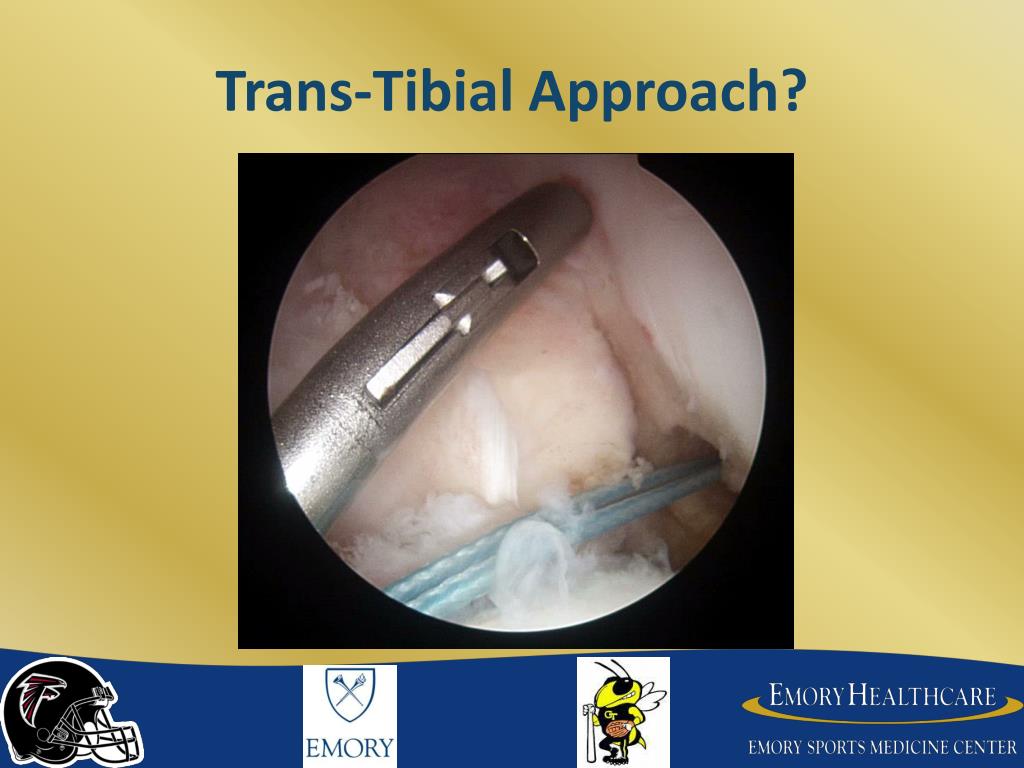 Trans-Tibial Approach?

EMORY

GT

EMORY HEALTHCARE

EMORY SPORTS MEDICINE CENTER